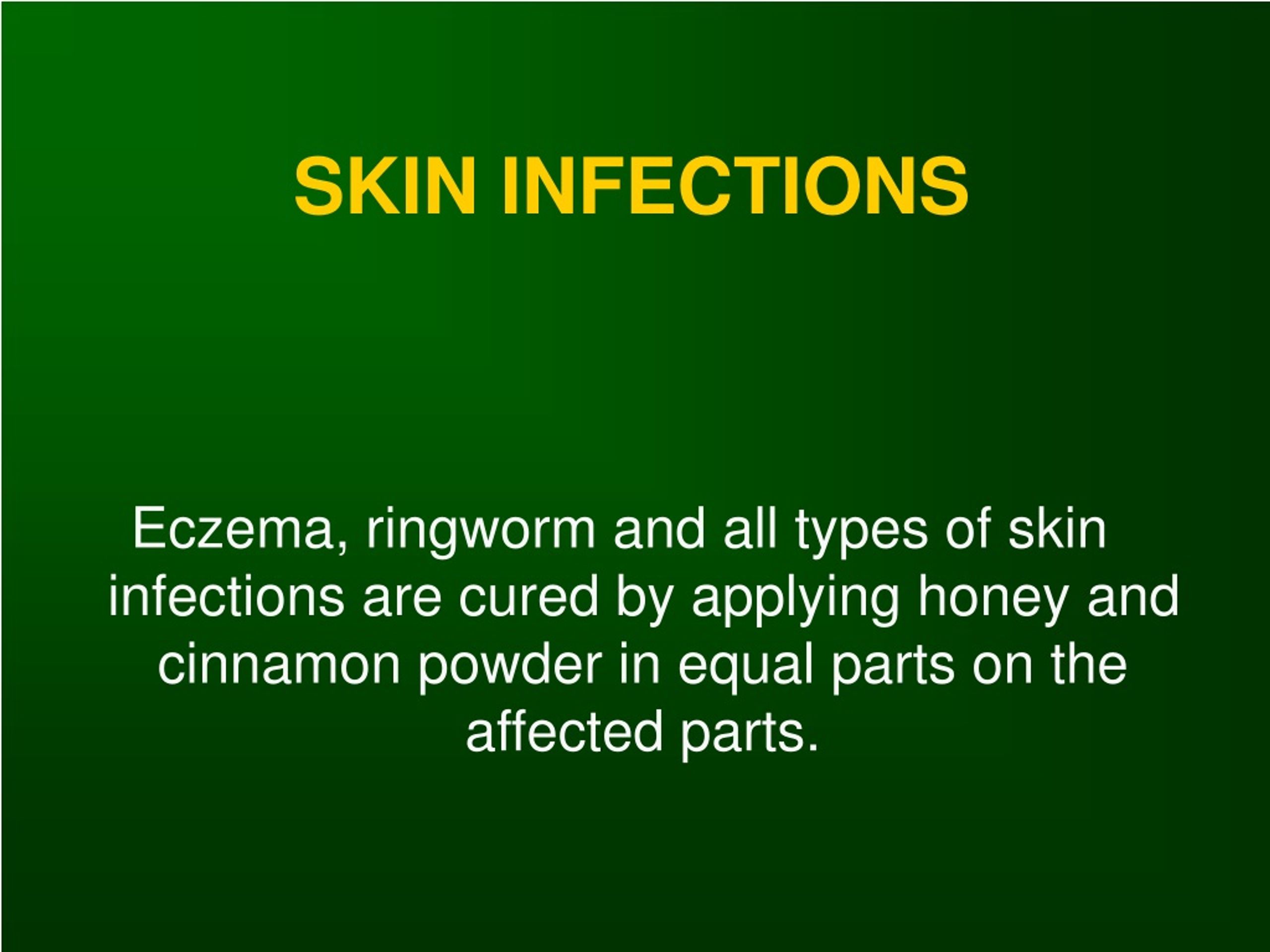 SKIN INFECTIONS

Eczema, ringworm and all types of skin infections are cured by applying honey and cinnamon powder in equal parts on the affected parts.